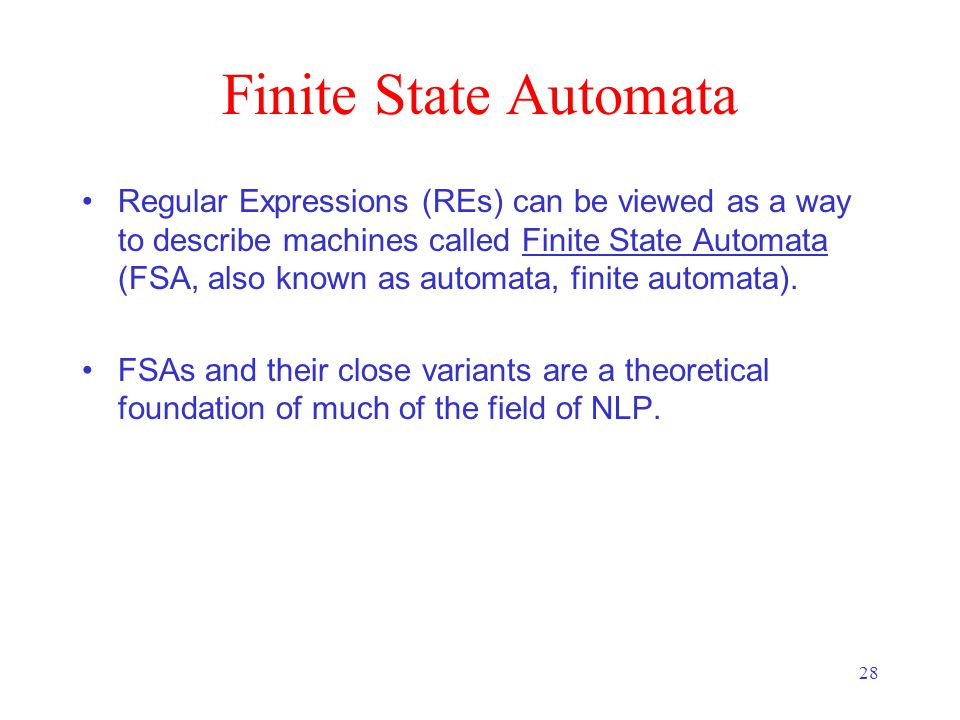 Finite State Automata

• Regular Expressions (REs) can be viewed as a way to describe machines called Finite State Automata (FSA, also known as automata, finite automata).

• FSAs and their close variants are a theoretical foundation of much of the field of NLP.

28